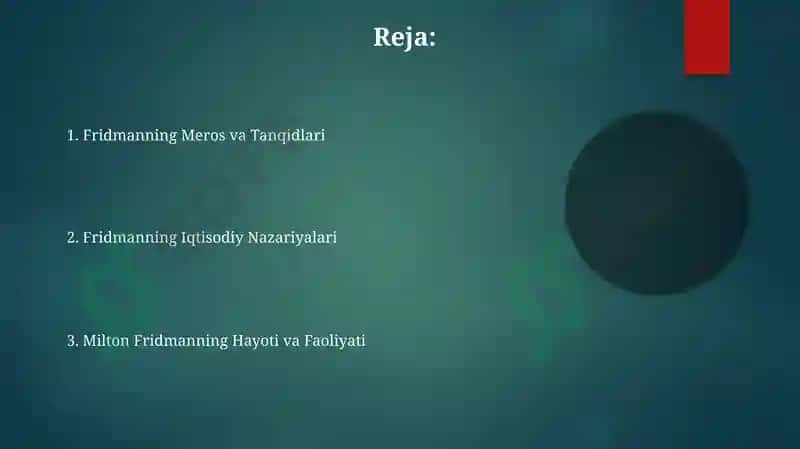 Reja:

1. Fridmanning Meros va Tanqidlari

2. Fridmanning Iqtisodiy Nazariyalari

3. Milton Fridmanning Hayoti va Faoliyati